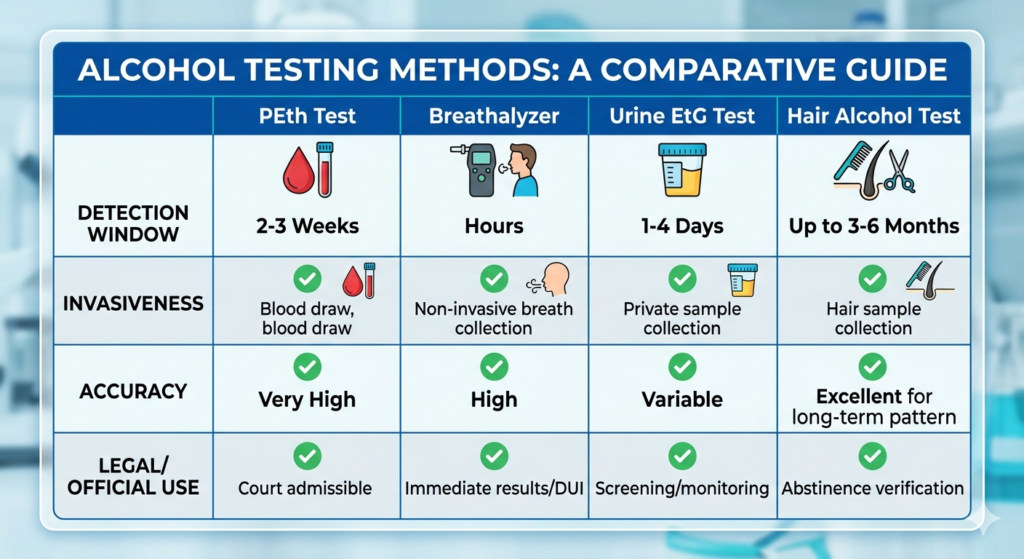 ALCOHOL TESTING METHODS: A COMPARATIVE GUIDE

| | PEth Test | Breathalyzer | Urine EtG Test | Hair Alcohol Test |
|---|---|---|---|---|
| DETECTION WINDOW | 2-3 Weeks | Hours | 1-4 Days | Up to 3-6 Months |
| INVASIVENESS | Blood draw, blood draw | Non-invasive breath collection | Private sample collection | Hair sample collection |
| ACCURACY | Very High | High | Variable | Excellent for long-term pattern |
| LEGAL/ OFFICIAL USE | Court admissible | Immediate results/DUI | Screening/monitoring | Abstinence verification |